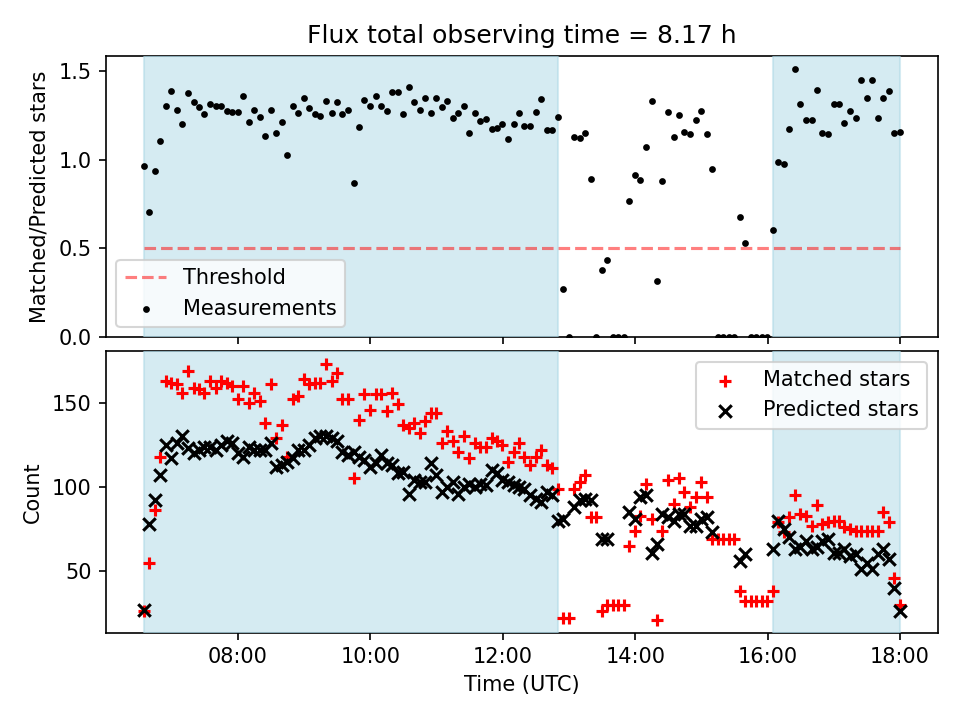 Flux total observing time = 8.17 h

Matched/Predicted stars

1.5
1.0
0.5
0.0

Threshold
Measurements

Count

150
100
50

Matched stars
Predicted stars

08:00
10:00
12:00
14:00
16:00
18:00

Time (UTC)